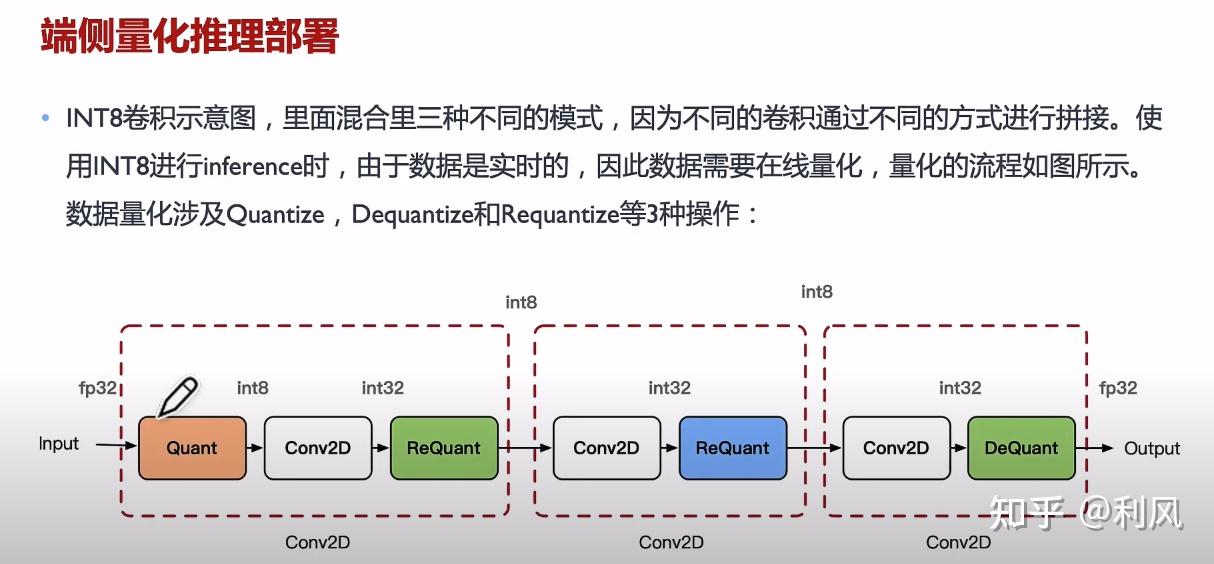 端侧量化推理部署

• INT8卷积示意图，里面混合里三种不同的模式，因为不同的卷积通过不同的方式进行拼接。使用INT8进行inference时，由于数据是实时的，因此数据需要在线量化，量化的流程如图所示。数据量化涉及Quantize，Dequantize和Requantize等3种操作：

int8
int8

fp32
int8
int32
int32
int32
fp32

Input
Quant
Conv2D
ReQuant
Conv2D
ReQuant
Conv2D
DeQuant
Output

Conv2D
Conv2D
Conv2D

知乎 @利风